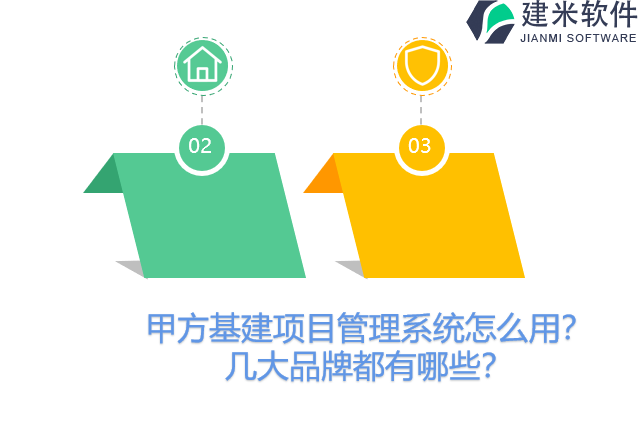 建米软件
JIANMI SOFTWARE

02

03

甲方基建项目管理系统怎么用？
几大品牌都有哪些？